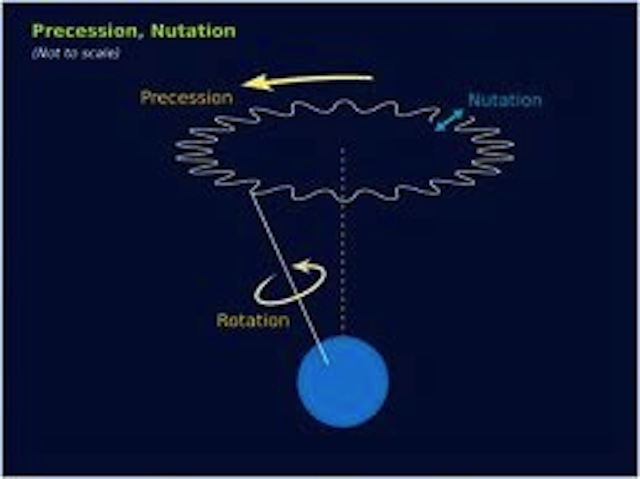 Precession, Nutation
(Not to scale)

Precession

Nutation

Rotation